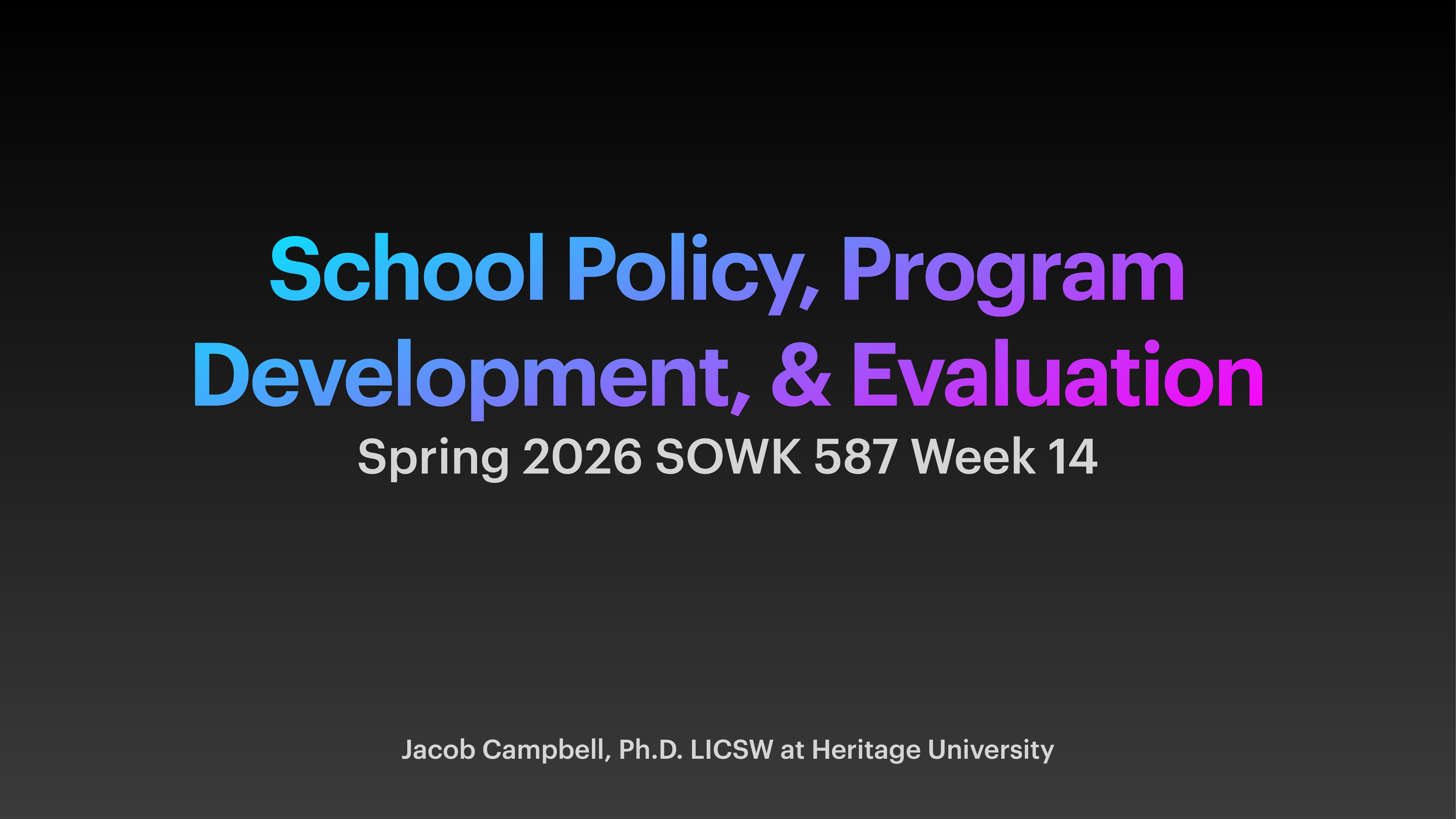 School Policy, Program Development, & Evaluation
Spring 2026 SOWK 587 Week 14

Jacob Campbell, Ph.D. LICSW at Heritage University